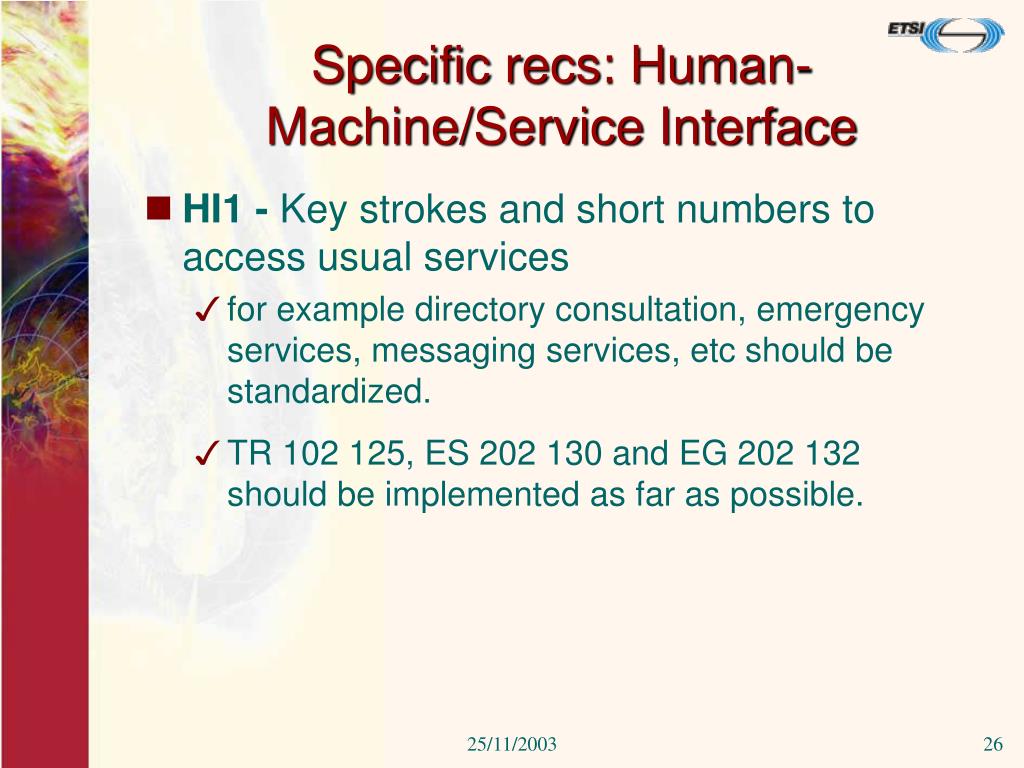 ETSI

Specific recs: Human-Machine/Service Interface

HI1 - Key strokes and short numbers to access usual services

for example directory consultation, emergency services, messaging services, etc should be standardized.

TR 102 125, ES 202 130 and EG 202 132 should be implemented as far as possible.

25/11/2003

26